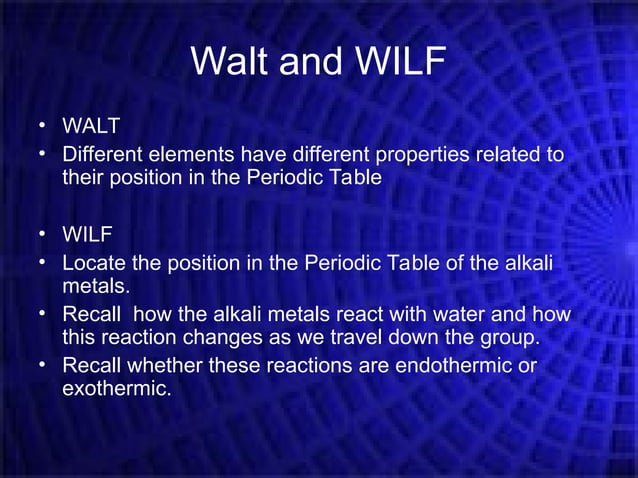 Walt and WILF

• WALT
• Different elements have different properties related to their position in the Periodic Table

• WILF
• Locate the position in the Periodic Table of the alkali metals.
• Recall  how the alkali metals react with water and how this reaction changes as we travel down the group.
• Recall whether these reactions are endothermic or exothermic.